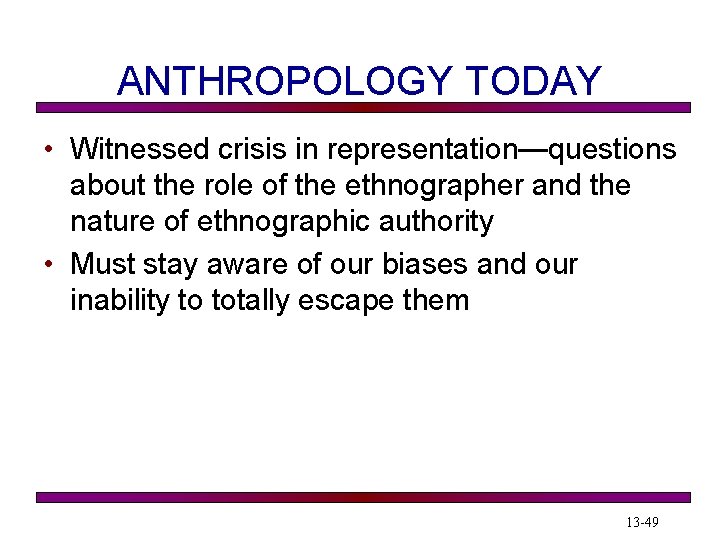 ANTHROPOLOGY TODAY

• Witnessed crisis in representation—questions about the role of the ethnographer and the nature of ethnographic authority
• Must stay aware of our biases and our inability to totally escape them

13-49